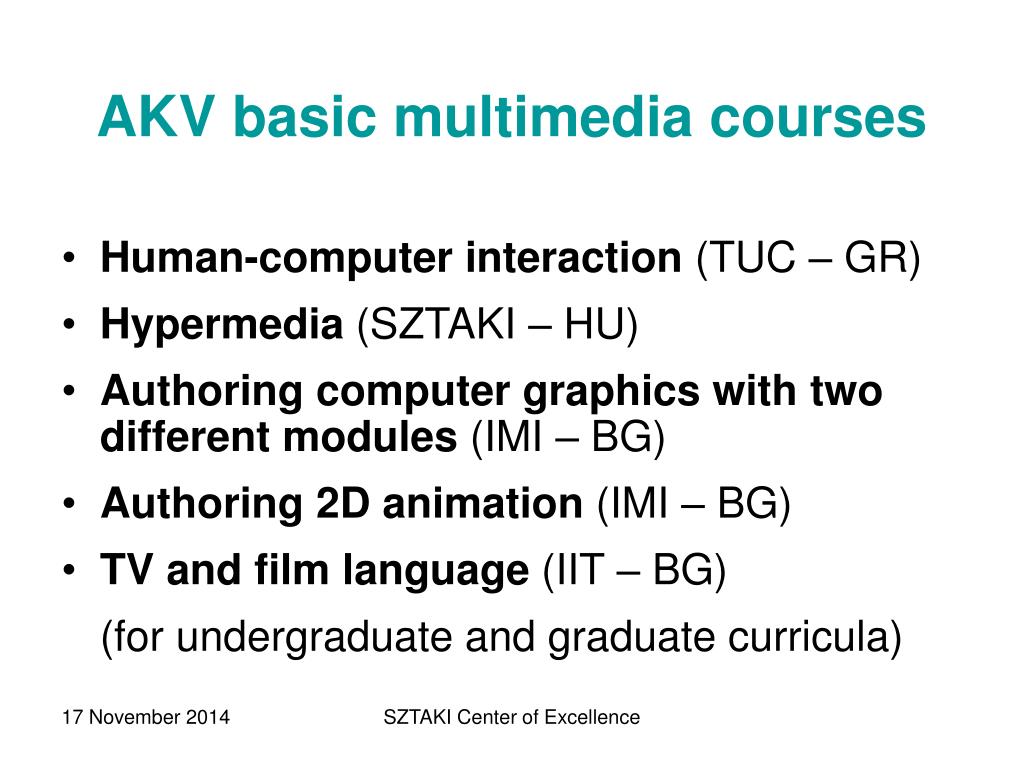 AKV basic multimedia courses

• Human-computer interaction (TUC – GR)
• Hypermedia (SZTAKI – HU)
• Authoring computer graphics with two different modules (IMI – BG)
• Authoring 2D animation (IMI – BG)
• TV and film language (IIT – BG)

(for undergraduate and graduate curricula)

17 November 2014

SZTAKI Center of Excellence